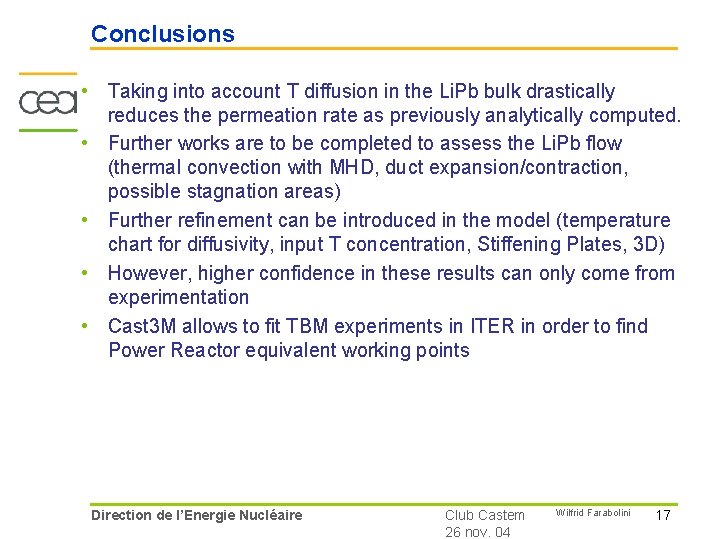 Conclusions

cea

• Taking into account T diffusion in the LiPb bulk drastically reduces the permeation rate as previously analytically computed.
• Further works are to be completed to assess the LiPb flow (thermal convection with MHD, duct expansion/contraction, possible stagnation areas)
• Further refinement can be introduced in the model (temperature chart for diffusivity, input T concentration, Stiffening Plates, 3D)
• However, higher confidence in these results can only come from experimentation
• Cast3M allows to fit TBM experiments in ITER in order to find Power Reactor equivalent working points

Direction de l'Energie Nucléaire

Club Castem
26 nov. 04

Wilfrid Farabolini

17